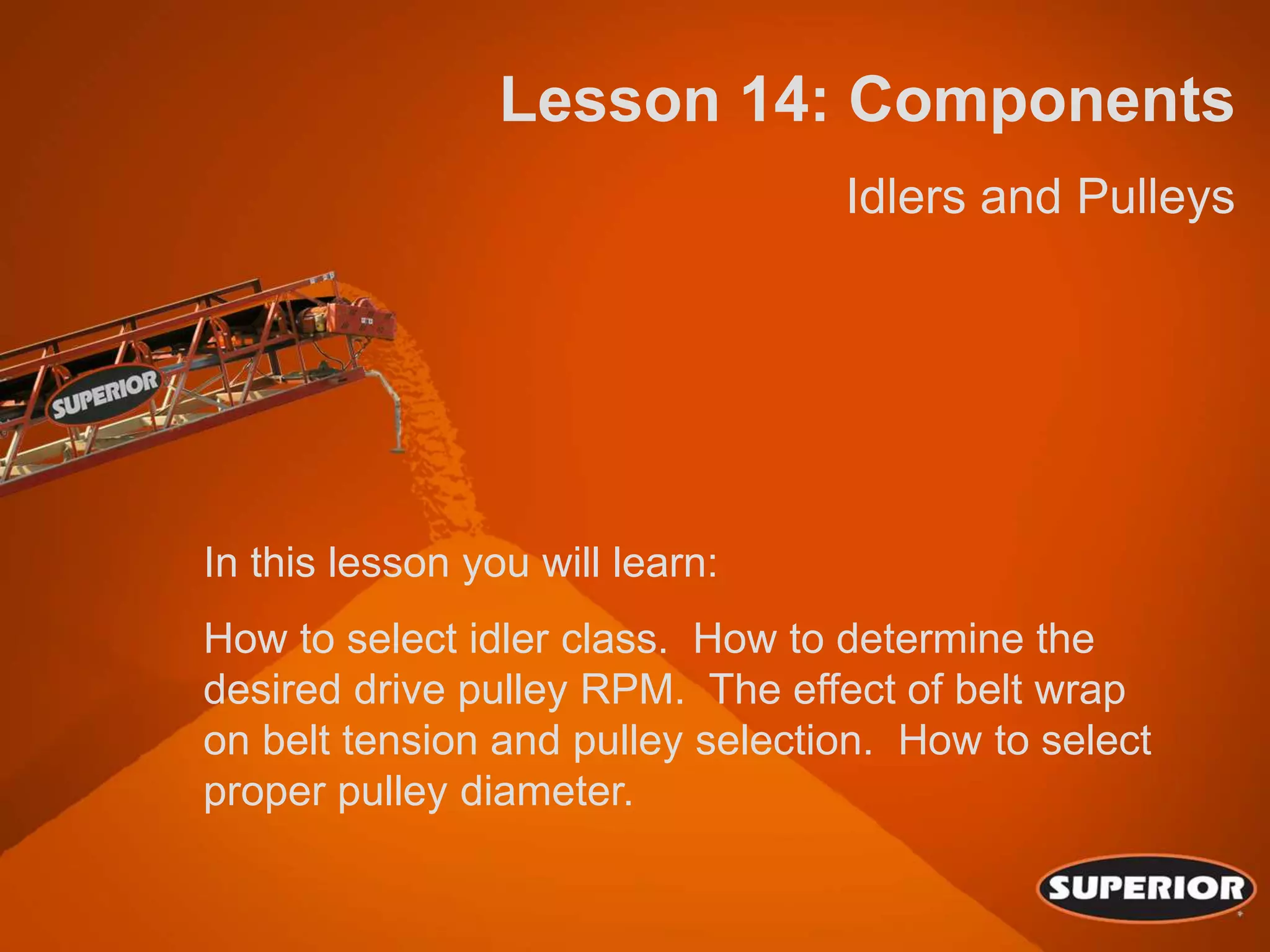 Lesson 14: Components

Idlers and Pulleys

SUPERIOR

In this lesson you will learn:

How to select idler class. How to determine the desired drive pulley RPM. The effect of belt wrap on belt tension and pulley selection. How to select proper pulley diameter.

SUPERIOR